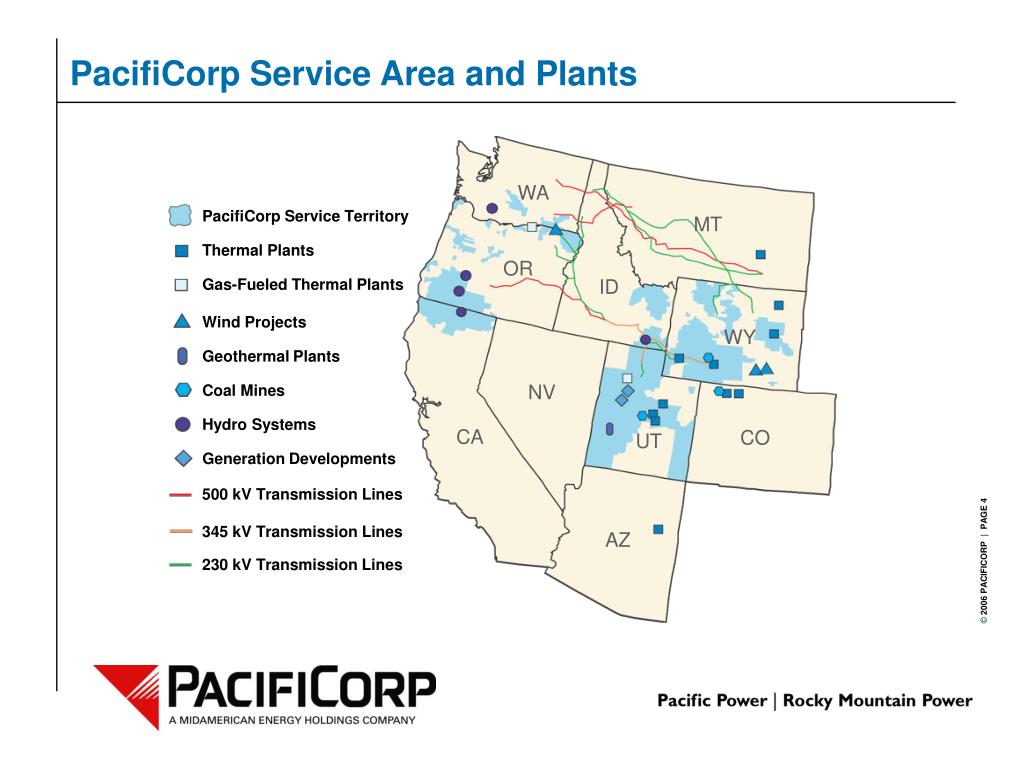 PacifiCorp Service Area and Plants

PacifiCorp Service Territory
Thermal Plants
Gas-Fueled Thermal Plants
Wind Projects
Geothermal Plants
Coal Mines
Hydro Systems
Generation Developments
500 kV Transmission Lines
345 kV Transmission Lines
230 kV Transmission Lines

WA
MT
OR
ID
WY
NV
CA
UT
CO
AZ

© 2006 PACIFICORP | PAGE 4

PACIFICORP
A MIDAMERICAN ENERGY HOLDINGS COMPANY

Pacific Power | Rocky Mountain Power